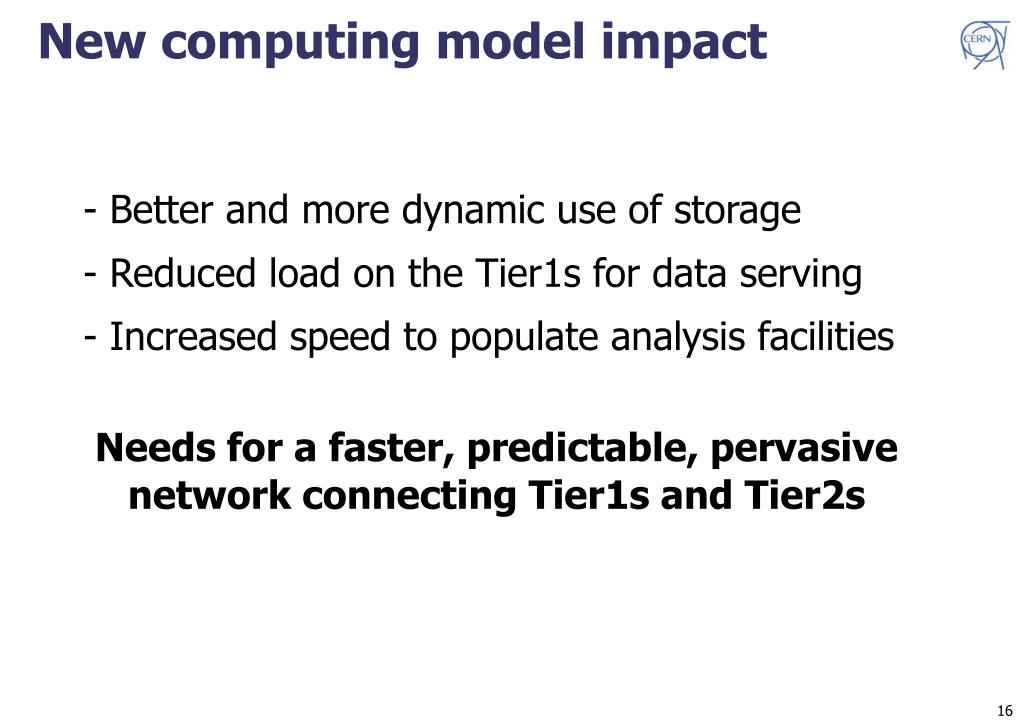 New computing model impact

CERN

- Better and more dynamic use of storage

- Reduced load on the Tier1s for data serving

- Increased speed to populate analysis facilities

Needs for a faster, predictable, pervasive network connecting Tier1s and Tier2s

16